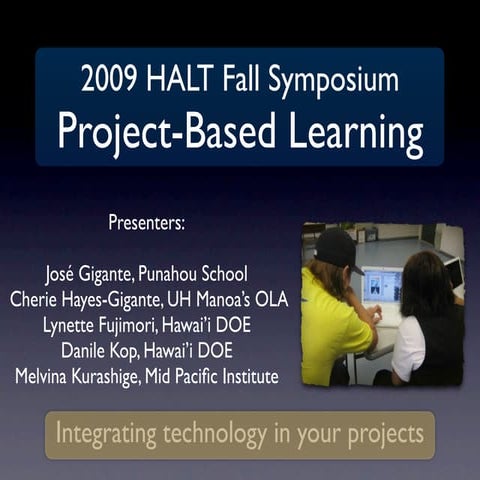 2009 HALT Fall Symposium
Project-Based Learning

Presenters:

José Gigante, Punahou School
Cherie Hayes-Gigante, UH Manoa's OLA
Lynette Fujimori, Hawai'i DOE
Danile Kop, Hawai'i DOE
Melvina Kurashige, Mid Pacific Institute

Integrating technology in your projects